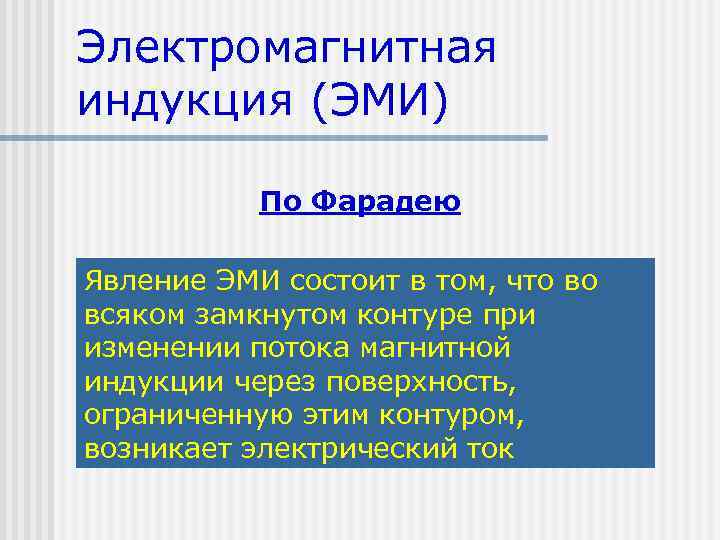 Электромагнитная индукция (ЭМИ)

По Фарадею

Явление ЭМИ состоит в том, что во всяком замкнутом контуре при изменении потока магнитной индукции через поверхность, ограниченную этим контуром, возникает электрический ток